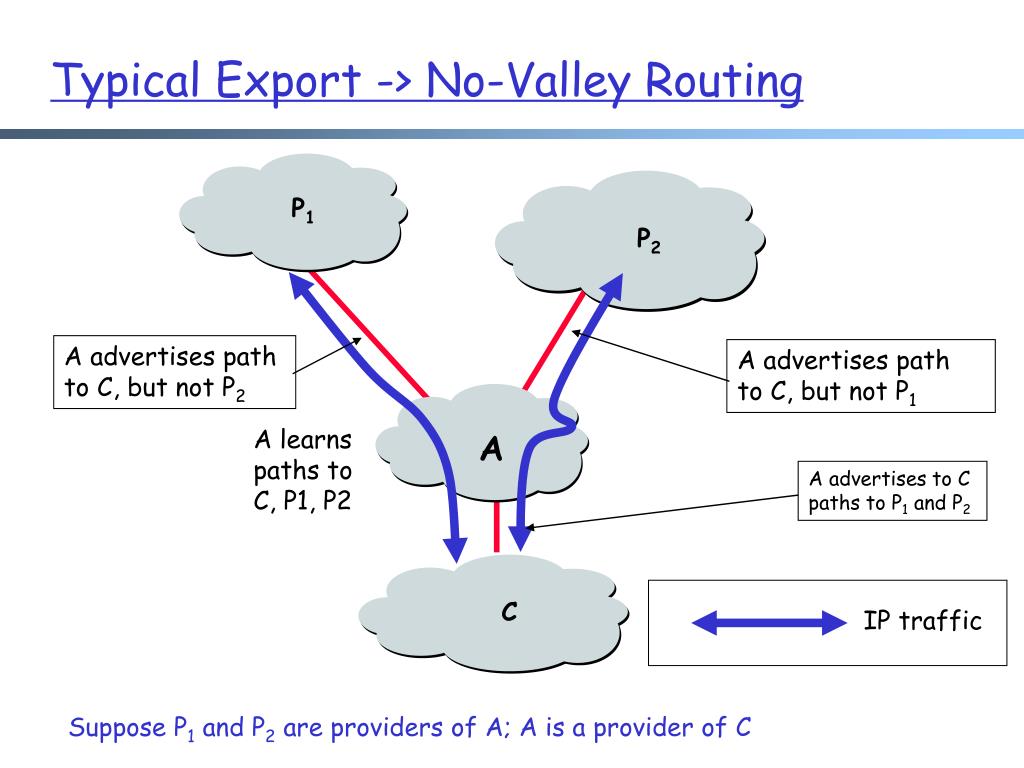 Typical Export -> No-Valley Routing

$P_1$

$P_2$

A advertises path to C, but not $P_2$

A advertises path to C, but not $P_1$

A learns paths to C, P1, P2

A

A advertises to C paths to $P_1$ and $P_2$

C

IP traffic

Suppose $P_1$ and $P_2$ are providers of A; A is a provider of C